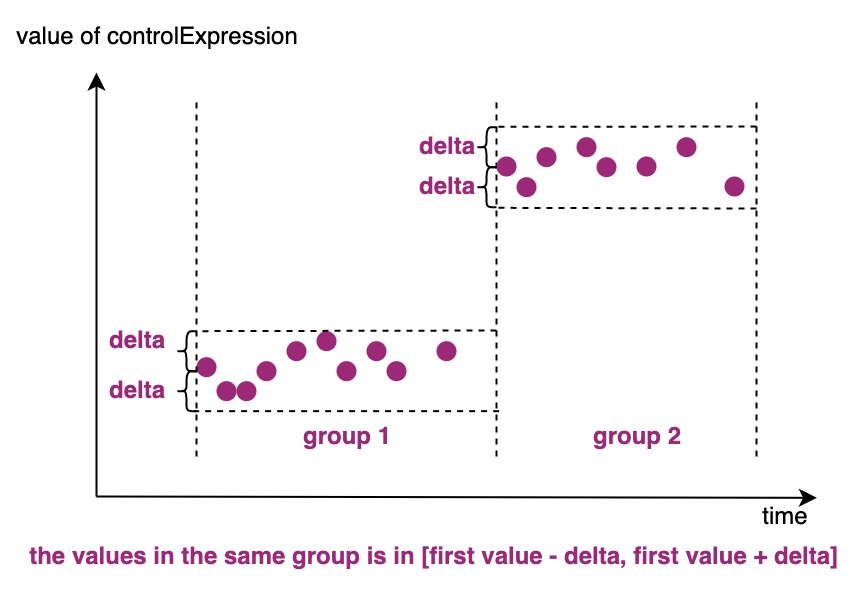 value of controlExpression

delta
delta

delta
delta

group 1

group 2

time

the values in the same group is in [first value - delta, first value + delta]